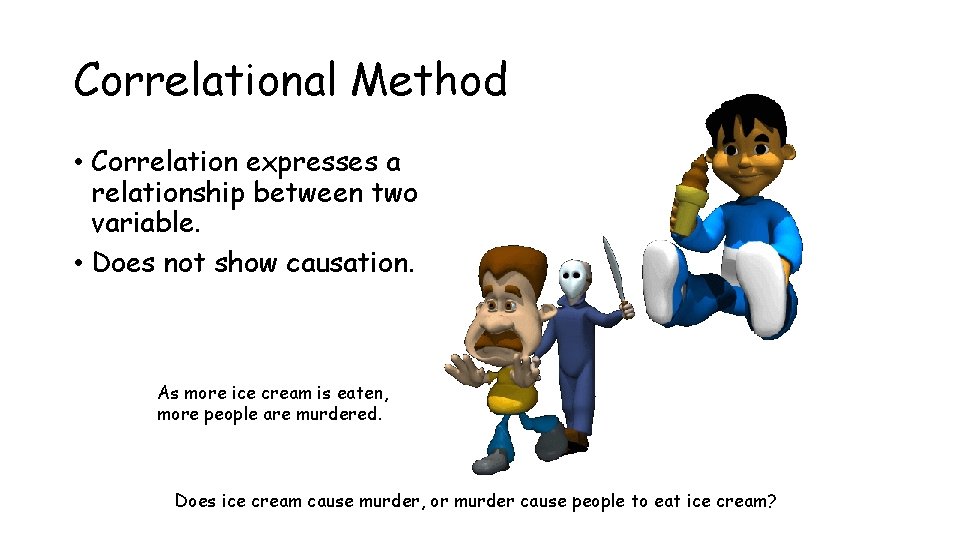 Correlational Method

• Correlation expresses a relationship between two variable.
• Does not show causation.

As more ice cream is eaten, more people are murdered.

Does ice cream cause murder, or murder cause people to eat ice cream?